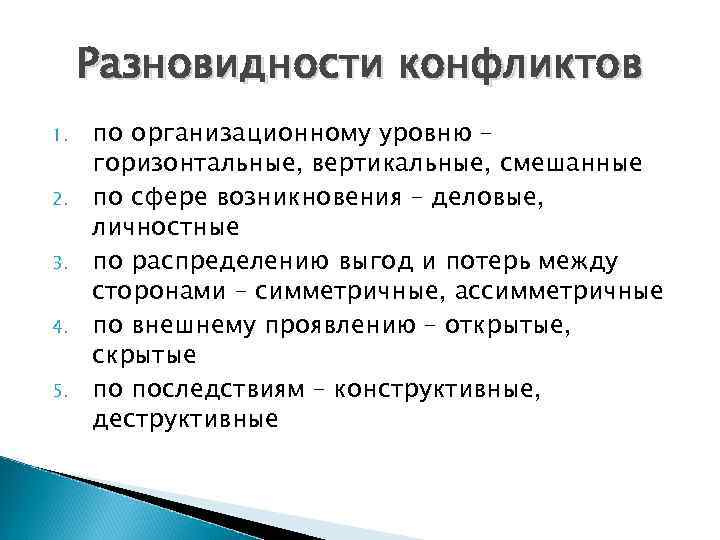 Разновидности конфликтов

1. по организационному уровню – горизонтальные, вертикальные, смешанные
2. по сфере возникновения – деловые, личностные
3. по распределению выгод и потерь между сторонами – симметричные, ассимметричные
4. по внешнему проявлению – открытые, скрытые
5. по последствиям – конструктивные, деструктивные